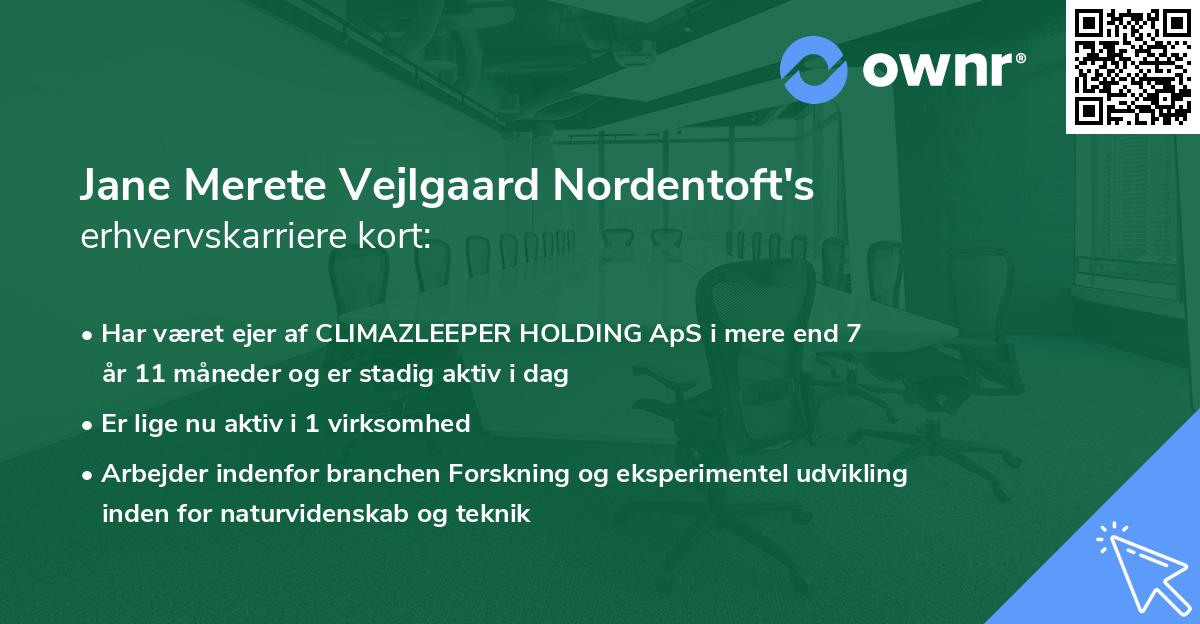 ownr®

Jane Merete Vejlgaard Nordentoft's
erhvervskarriere kort:

• Har været ejer af CLIMAZLEEPER HOLDING ApS i mere end 7 år 11 måneder og er stadig aktiv i dag

• Er lige nu aktiv i 1 virksomhed

• Arbejder indenfor branchen Forskning og eksperimentel udvikling inden for naturvidenskab og teknik